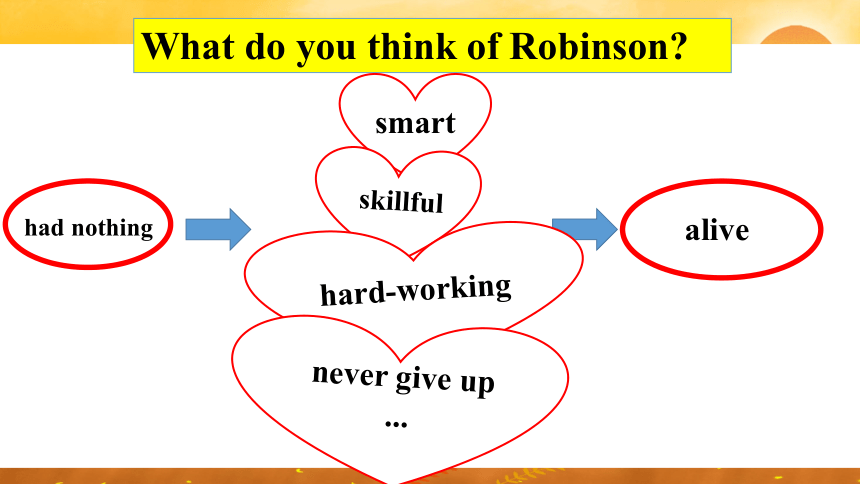 What do you think of Robinson?

had nothing

smart

skillful

hard-working

never give up

...

alive